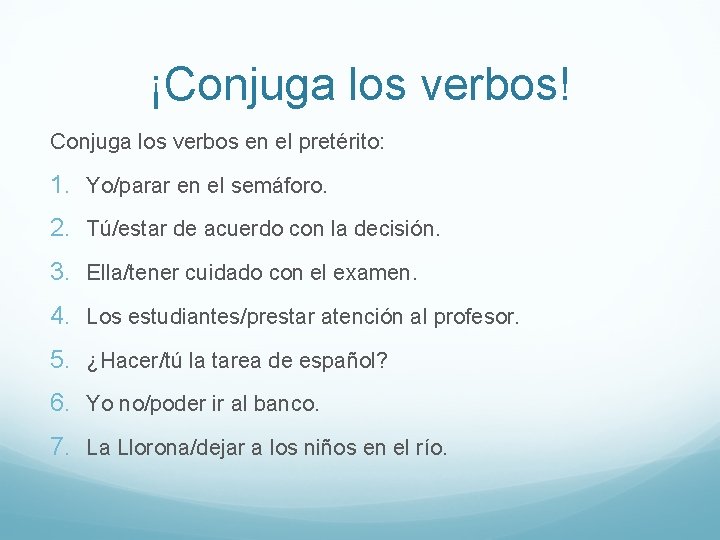 ¡Conjuga los verbos!

Conjuga los verbos en el pretérito:

1. Yo/parar en el semáforo.
2. Tú/estar de acuerdo con la decisión.
3. Ella/tener cuidado con el examen.
4. Los estudiantes/prestar atención al profesor.
5. ¿Hacer/tú la tarea de español?
6. Yo no/poder ir al banco.
7. La Llorona/dejar a los niños en el río.